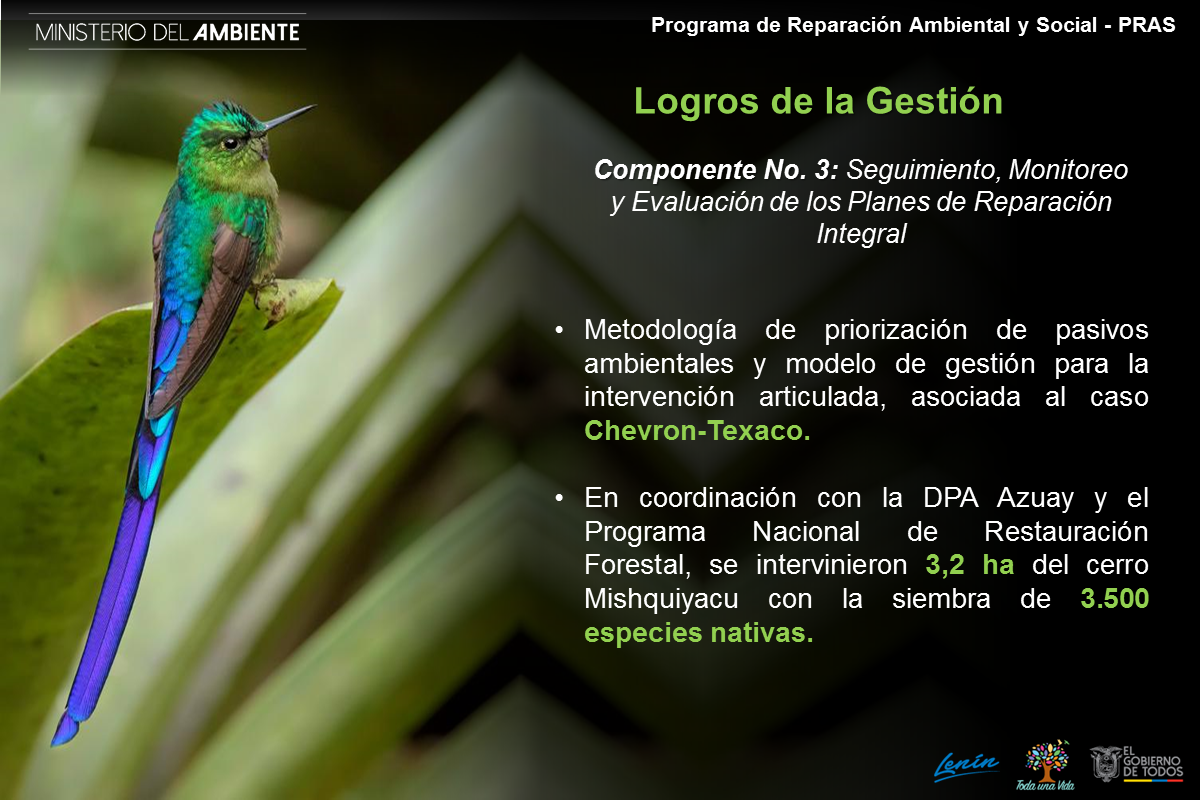 MINISTERIO DEL AMBIENTE

Programa de Reparación Ambiental y Social - PRAS

Logros de la Gestión

Componente No. 3: Seguimiento, Monitoreo y Evaluación de los Planes de Reparación Integral

• Metodología de priorización de pasivos ambientales y modelo de gestión para la intervención articulada, asociada al caso Chevron-Texaco.

• En coordinación con la DPA Azuay y el Programa Nacional de Restauración Forestal, se intervinieron 3,2 ha del cerro Mishquiyacu con la siembra de 3.500 especies nativas.

Lenín

Toda una Vida

EL GOBIERNO DE TODOS